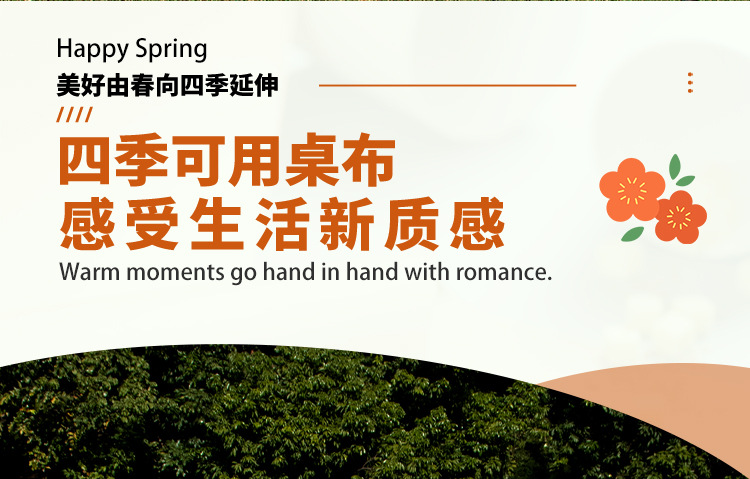 Happy Spring
美好由春向四季延伸

////

四季可用桌布
感受生活新质感
Warm moments go hand in hand with romance.